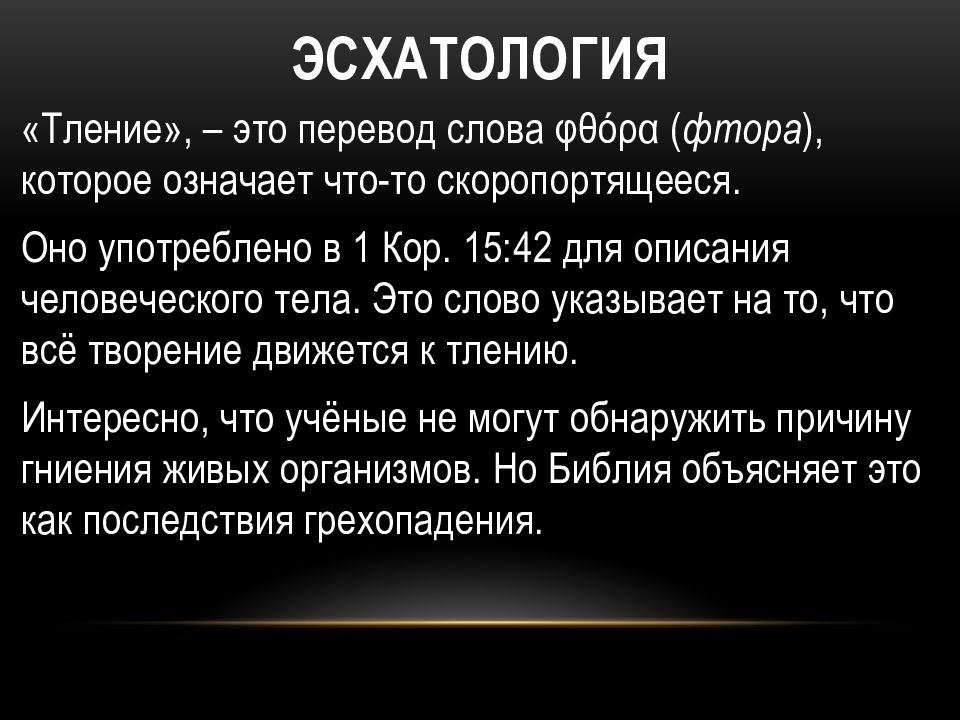 ЭСХАТОЛОГИЯ

«Тление», – это перевод слова φθόρα (фтора), которое означает что-то скоропортящееся.

Оно употреблено в 1 Кор. 15:42 для описания человеческого тела. Это слово указывает на то, что всё творение движется к тлению.

Интересно, что учёные не могут обнаружить причину гниения живых организмов. Но Библия объясняет это как последствия грехопадения.